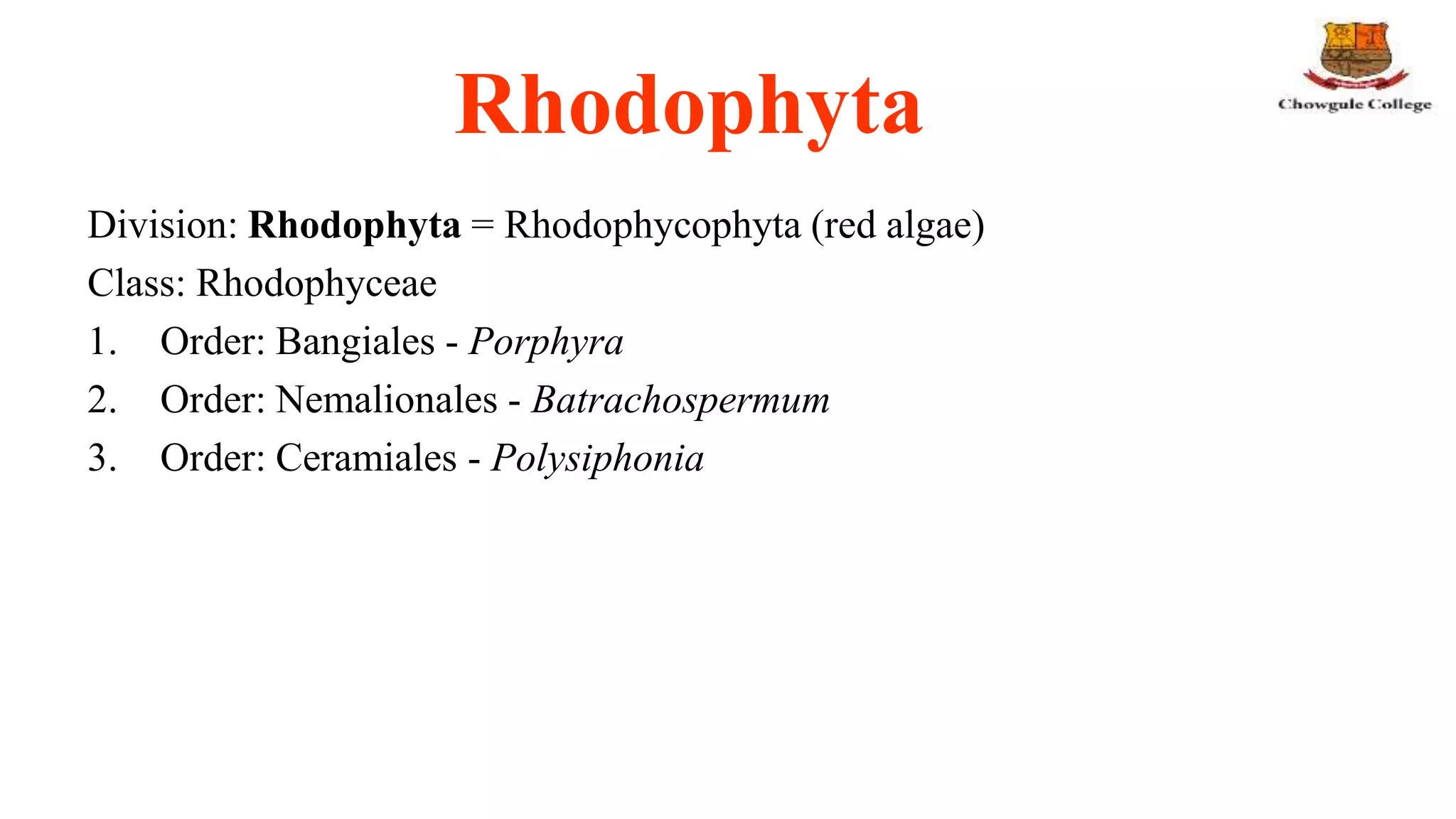 Rhodophyta

Chowgule College

Division: Rhodophyta = Rhodophycophyta (red algae)

Class: Rhodophyceae

1. Order: Bangiales - Porphyra
2. Order: Nemalionales - Batrachospermum
3. Order: Ceramiales - Polysiphonia